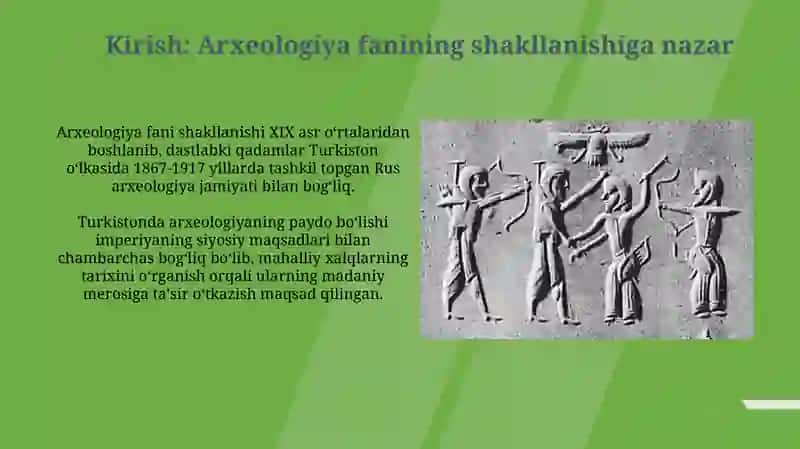 Kirish: Arxeologiya fanining shakllanishiga nazar

Arxeologiya fani shakllanishi XIX asr oʻrtalaridan boshlanib, dastlabki qadamlar Turkiston oʻlkasida 1867-1917 yillarda tashkil topgan Rus arxeologiya jamiyati bilan bogʻliq.

Turkistonda arxeologiyaning paydo boʻlishi imperiyaning siyosiy maqsadlari bilan chambarchas bogʻliq boʻlib, mahalliy xalqlarning tarixini oʻrganish orqali ularning madaniy merosiga taʼsir oʻtkazish maqsad qilingan.